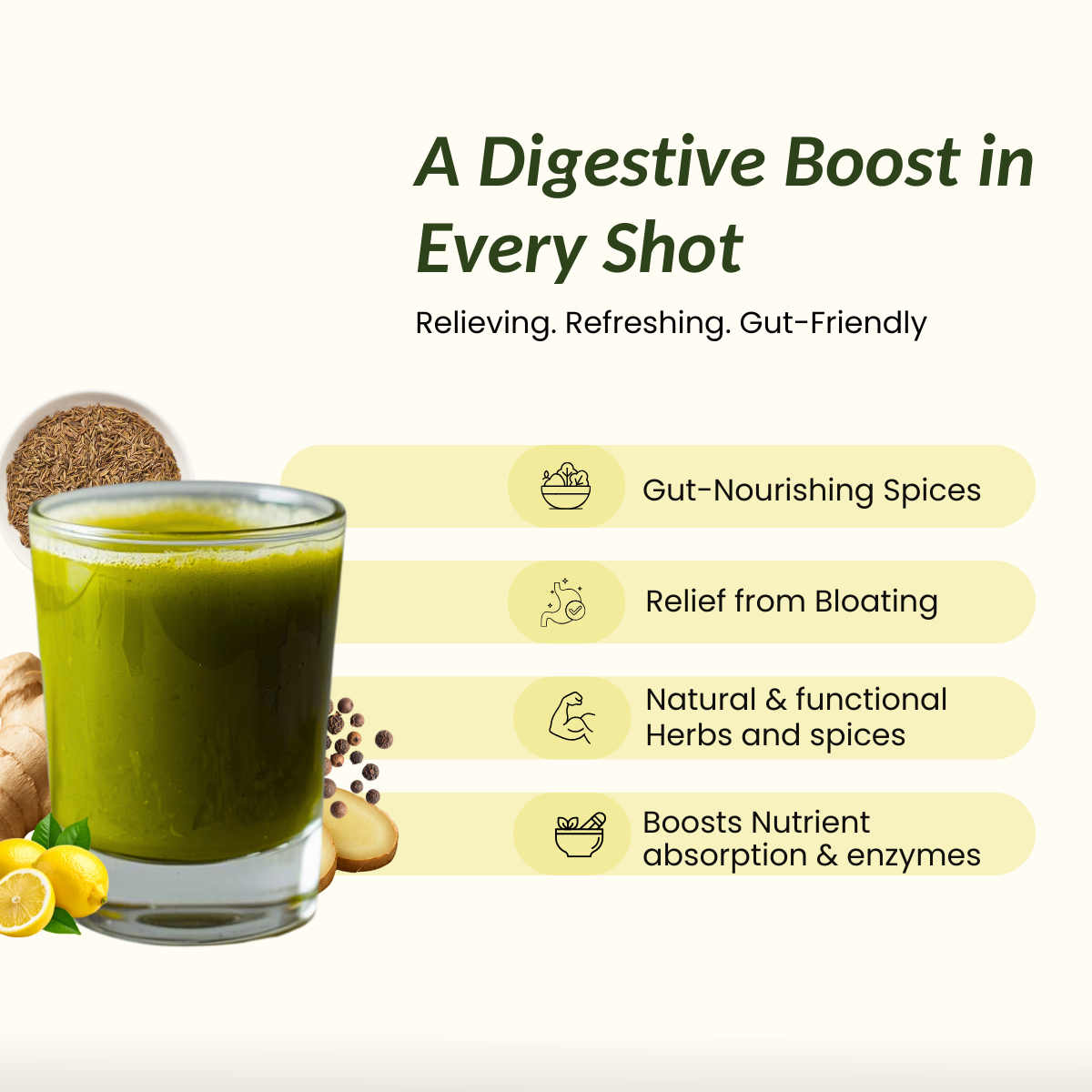 A Digestive Boost in Every Shot

Relieving. Refreshing. Gut-Friendly

Gut-Nourishing Spices

Relief from Bloating

Natural & functional Herbs and spices

Boosts Nutrient absorption & enzymes